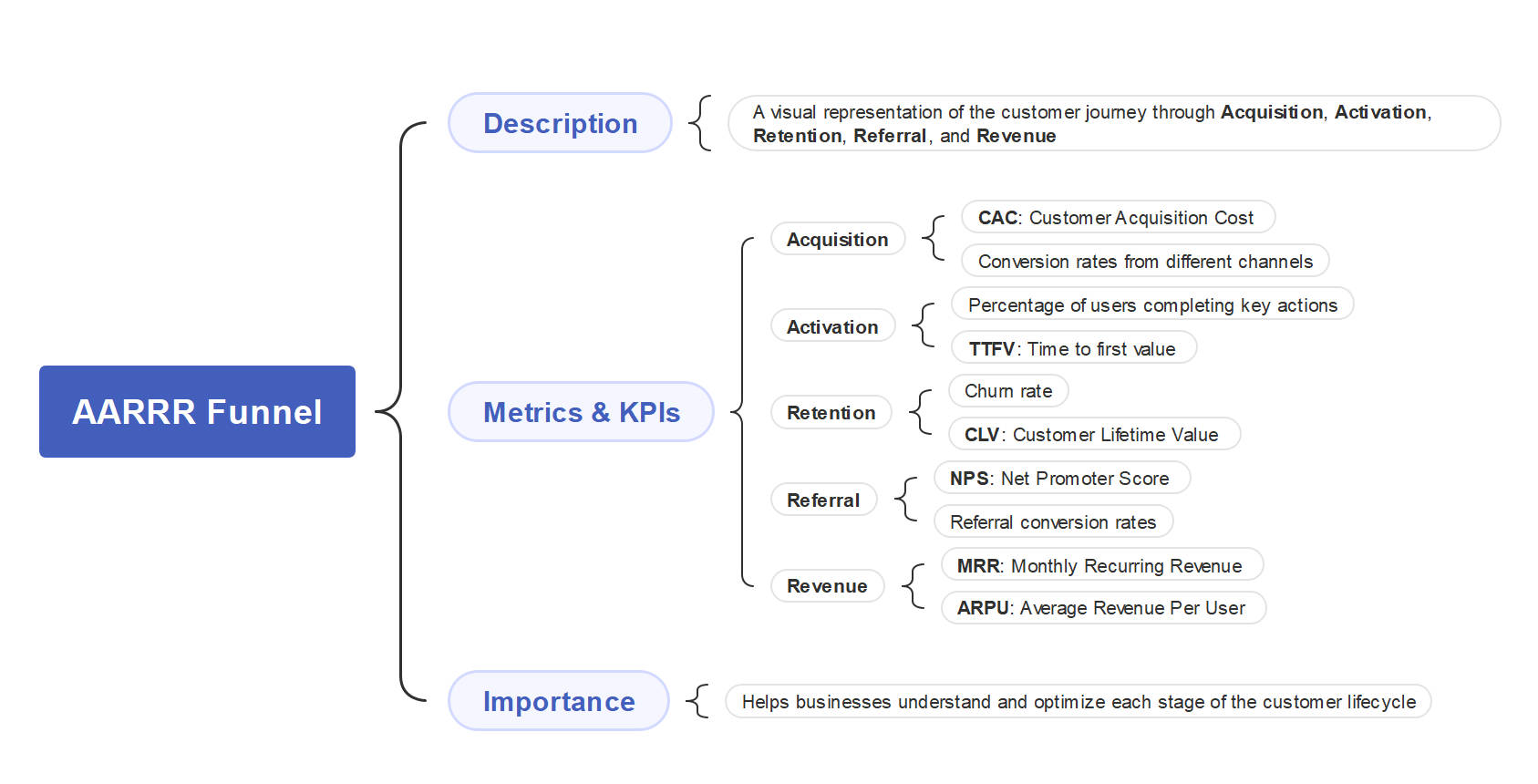 AARRR Funnel

Description

A visual representation of the customer journey through Acquisition, Activation, Retention, Referral, and Revenue

Metrics & KPIs

Acquisition

CAC: Customer Acquisition Cost

Conversion rates from different channels

Activation

Percentage of users completing key actions

TTFV: Time to first value

Retention

Churn rate

CLV: Customer Lifetime Value

Referral

NPS: Net Promoter Score

Referral conversion rates

Revenue

MRR: Monthly Recurring Revenue

ARPU: Average Revenue Per User

Importance

Helps businesses understand and optimize each stage of the customer lifecycle